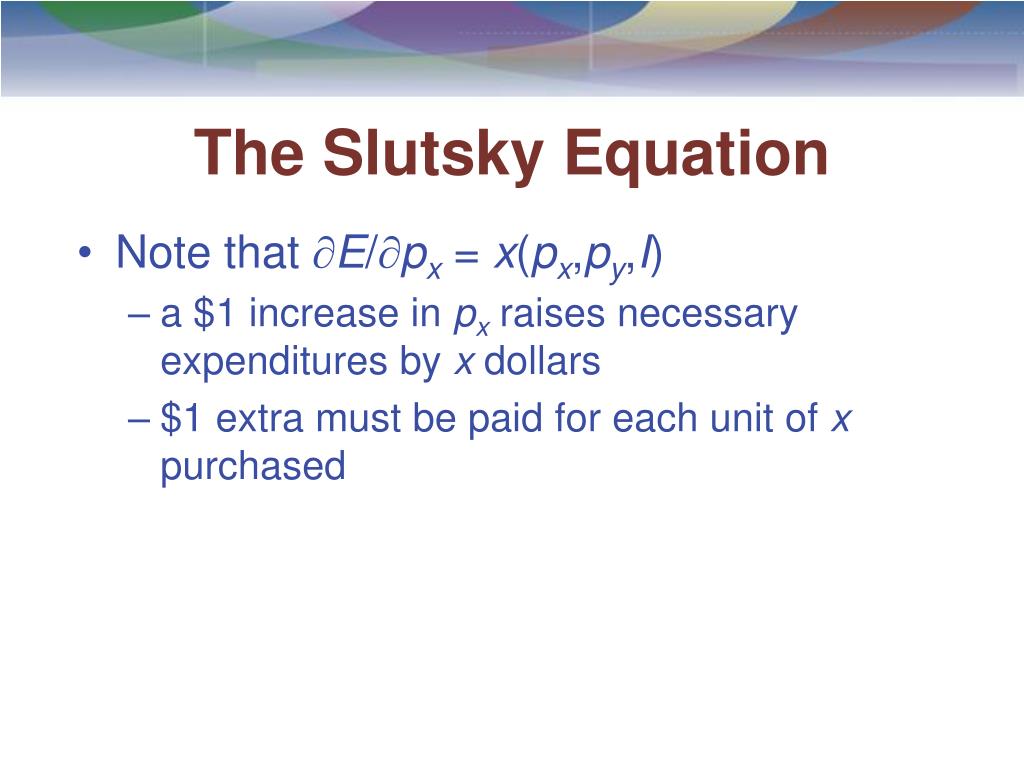 The Slutsky Equation

• Note that $\partial E/\partial p_x = x(p_x,p_y,I)$

– a \$1 increase in $p_x$ raises necessary expenditures by $x$ dollars

– \$1 extra must be paid for each unit of $x$ purchased